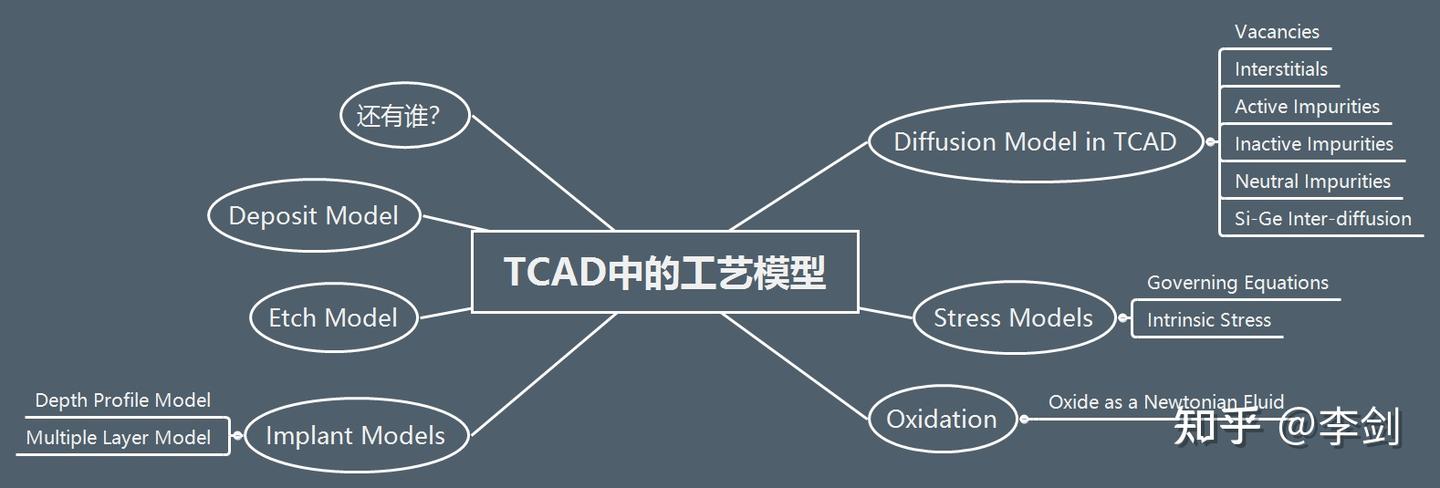 TCAD中的工艺模型

还有谁?

Deposit Model

Etch Model

Implant Models

Depth Profile Model

Multiple Layer Model

Diffusion Model in TCAD

Vacancies

Interstitials

Active Impurities

Inactive Impurities

Neutral Impurities

Si-Ge Inter-diffusion

Stress Models

Governing Equations

Intrinsic Stress

Oxidation

Oxide as a Newtonian Fluid

知乎 @李剑